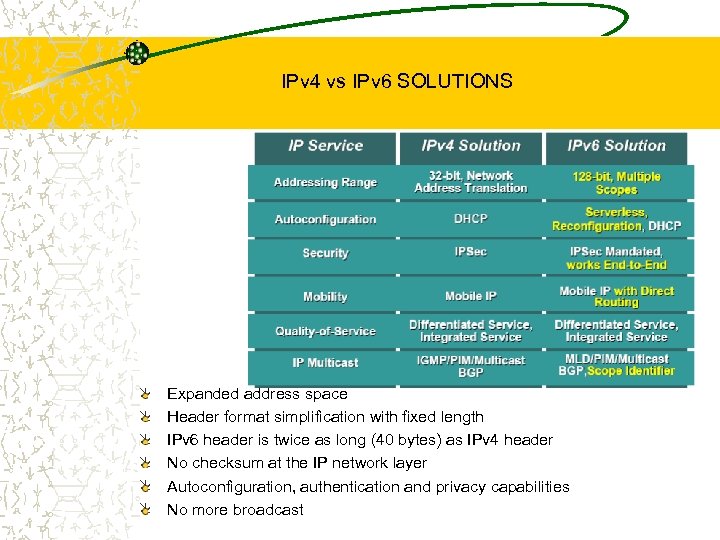 IPv4 vs IPv6 SOLUTIONS

| IP Service | IPv4 Solution | IPv6 Solution |
|---|---|---|
| Addressing Range | 32-bit, Network Address Translation | 128-bit, Multiple Scopes |
| Autoconfiguration | DHCP | Serverless, Reconfiguration, DHCP |
| Security | IPSec | IPSec Mandated, works End-to-End |
| Mobility | Mobile IP | Mobile IP with Direct Routing |
| Quality-of-Service | Differentiated Service, Integrated Service | Differentiated Service, Integrated Service |
| IP Multicast | IGMP/PIM/Multicast BGP | MLD/PIM/Multicast BGP, Scope Identifier |

Expanded address space
Header format simplification with fixed length
IPv6 header is twice as long (40 bytes) as IPv4 header
No checksum at the IP network layer
Autoconfiguration, authentication and privacy capabilities
No more broadcast